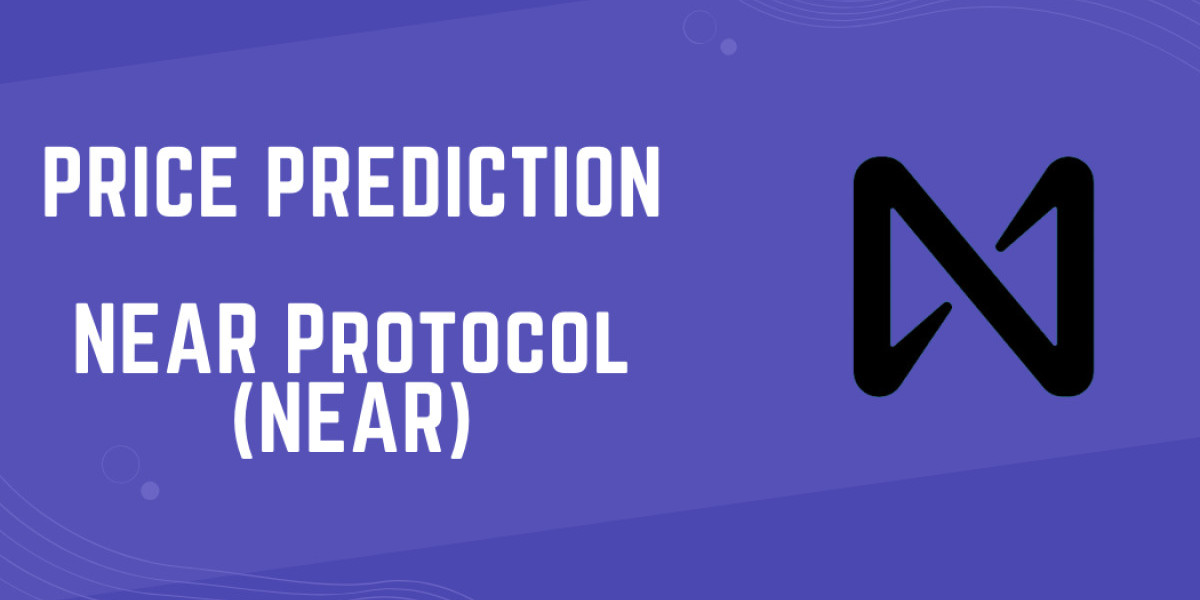 PRICE PREDICTION

NEAR Protocol (NEAR)